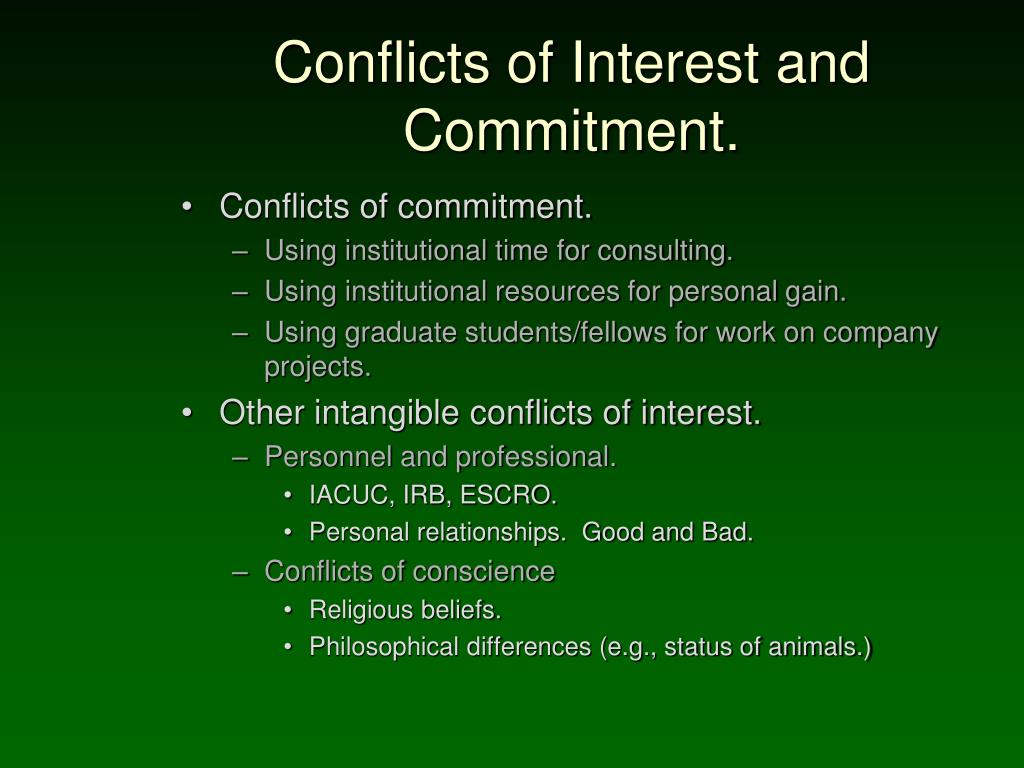 Conflicts of Interest and Commitment.

• Conflicts of commitment.
– Using institutional time for consulting.
– Using institutional resources for personal gain.
– Using graduate students/fellows for work on company projects.
• Other intangible conflicts of interest.
– Personnel and professional.
• IACUC, IRB, ESCRO.
• Personal relationships. Good and Bad.
– Conflicts of conscience
• Religious beliefs.
• Philosophical differences (e.g., status of animals.)